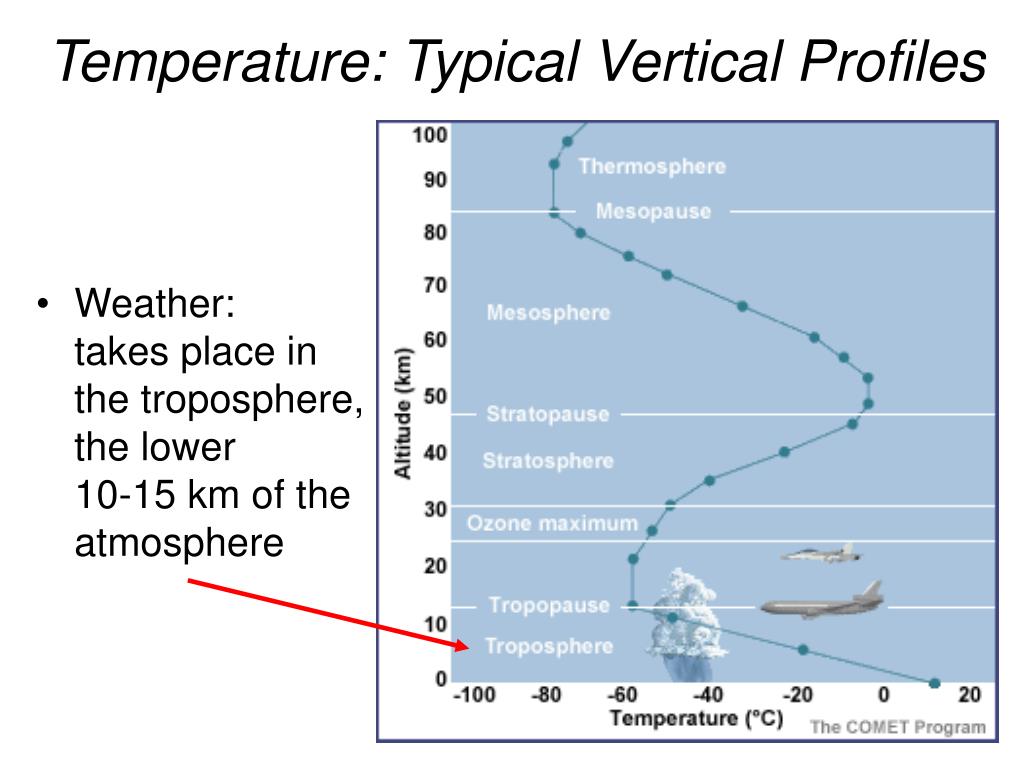 Temperature: Typical Vertical Profiles

• Weather: takes place in the troposphere, the lower 10-15 km of the atmosphere

100
90
80
70
60
50
40
30
20
10
0
Altitude (km)
Thermosphere
Mesopause
Mesosphere
Stratopause
Stratosphere
Ozone maximum
Tropopause
Troposphere
-100 -80 -60 -40 -20 0 20
Temperature (°C)
The COMET Program